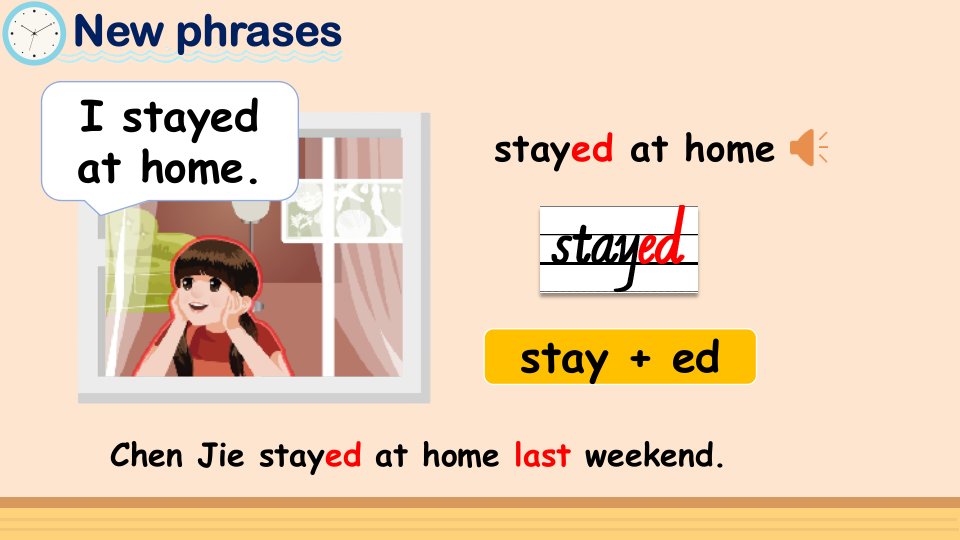 New phrases

I stayed at home.

stayed at home

stayed

stay + ed

Chen Jie stayed at home last weekend.